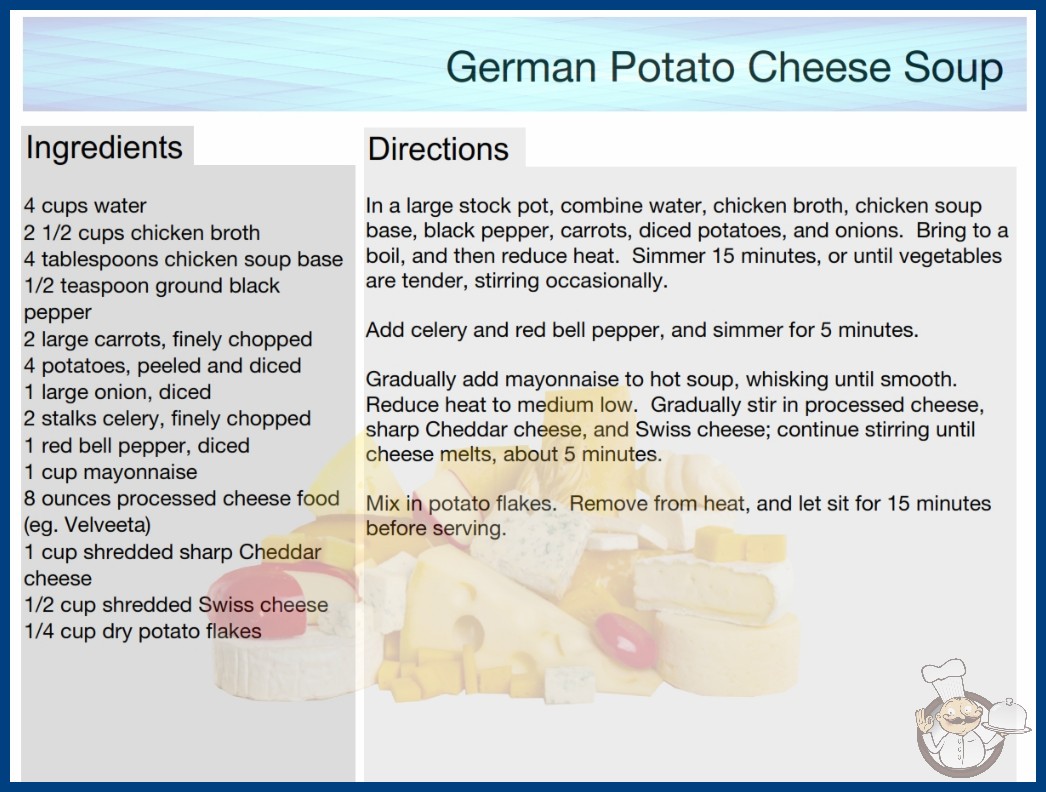 German Potato Cheese Soup

Ingredients

4 cups water
2 1/2 cups chicken broth
4 tablespoons chicken soup base
1/2 teaspoon ground black pepper
2 large carrots, finely chopped
4 potatoes, peeled and diced
1 large onion, diced
2 stalks celery, finely chopped
1 red bell pepper, diced
1 cup mayonnaise
8 ounces processed cheese food (eg. Velveeta)
1 cup shredded sharp Cheddar cheese
1/2 cup shredded Swiss cheese
1/4 cup dry potato flakes

Directions

In a large stock pot, combine water, chicken broth, chicken soup base, black pepper, carrots, diced potatoes, and onions. Bring to a boil, and then reduce heat. Simmer 15 minutes, or until vegetables are tender, stirring occasionally.

Add celery and red bell pepper, and simmer for 5 minutes.

Gradually add mayonnaise to hot soup, whisking until smooth. Reduce heat to medium low. Gradually stir in processed cheese, sharp Cheddar cheese, and Swiss cheese; continue stirring until cheese melts, about 5 minutes.

Mix in potato flakes. Remove from heat, and let sit for 15 minutes before serving.